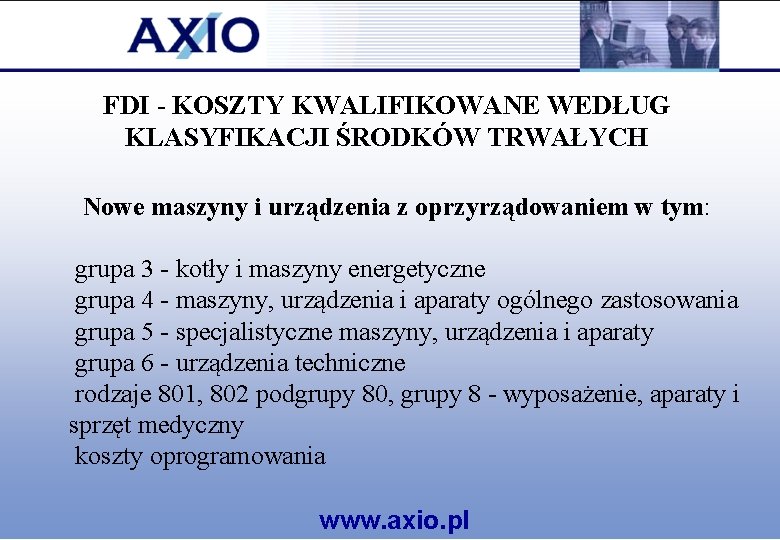 AXIO

FDI - KOSZTY KWALIFIKOWANE WEDŁUG KLASYFIKACJI ŚRODKÓW TRWAŁYCH

Nowe maszyny i urządzenia z oprzyrządowaniem w tym:

grupa 3 - kotły i maszyny energetyczne
grupa 4 - maszyny, urządzenia i aparaty ogólnego zastosowania
grupa 5 - specjalistyczne maszyny, urządzenia i aparaty
grupa 6 - urządzenia techniczne
rodzaje 801, 802 podgrupy 80, grupy 8 - wyposażenie, aparaty i sprzęt medyczny
koszty oprogramowania

www.axio.pl